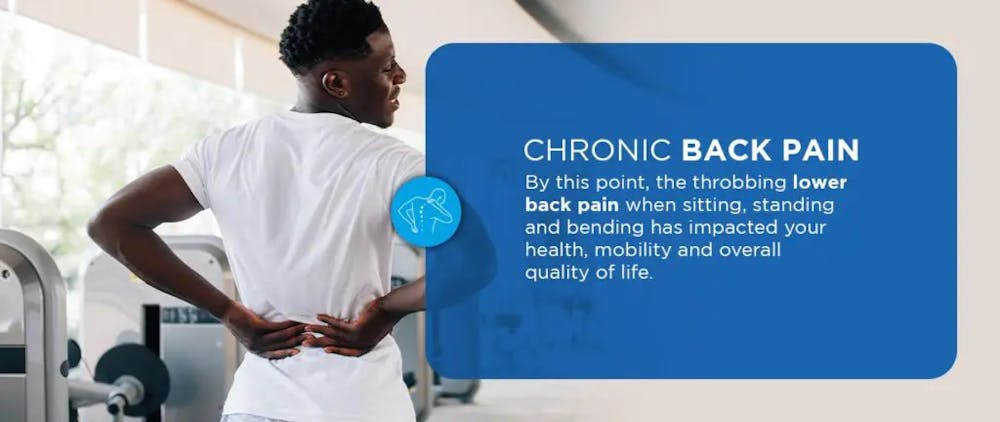 CHRONIC BACK PAIN

By this point, the throbbing lower back pain when sitting, standing and bending has impacted your health, mobility and overall quality of life.